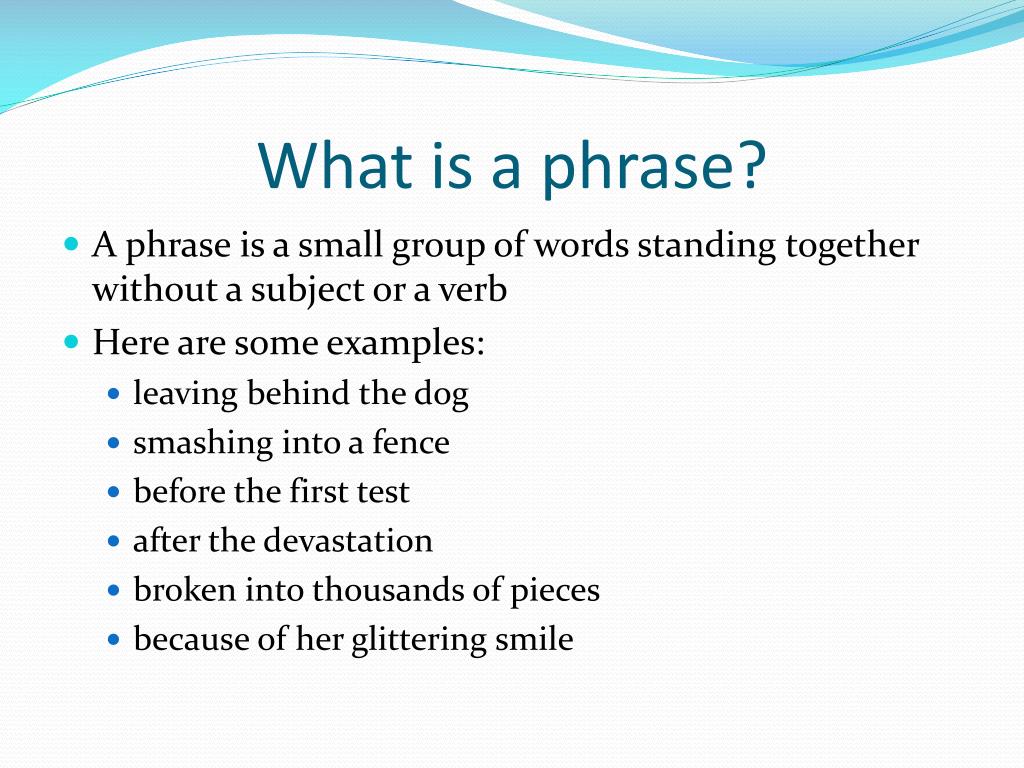 What is a phrase?

- A phrase is a small group of words standing together without a subject or a verb
- Here are some examples:
  - leaving behind the dog
  - smashing into a fence
  - before the first test
  - after the devastation
  - broken into thousands of pieces
  - because of her glittering smile